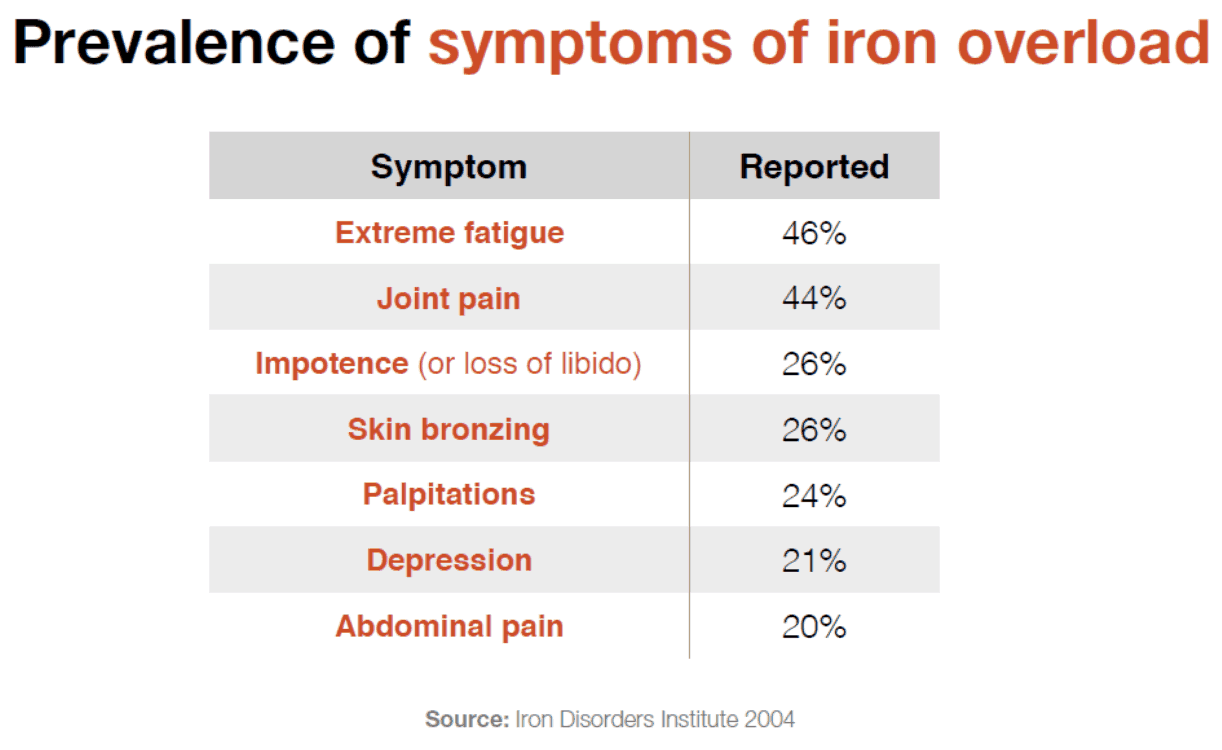 Prevalence of symptoms of iron overload

| Symptom | Reported |
|---|---|
| Extreme fatigue | 46% |
| Joint pain | 44% |
| Impotence (or loss of libido) | 26% |
| Skin bronzing | 26% |
| Palpitations | 24% |
| Depression | 21% |
| Abdominal pain | 20% |

Source: Iron Disorders Institute 2004